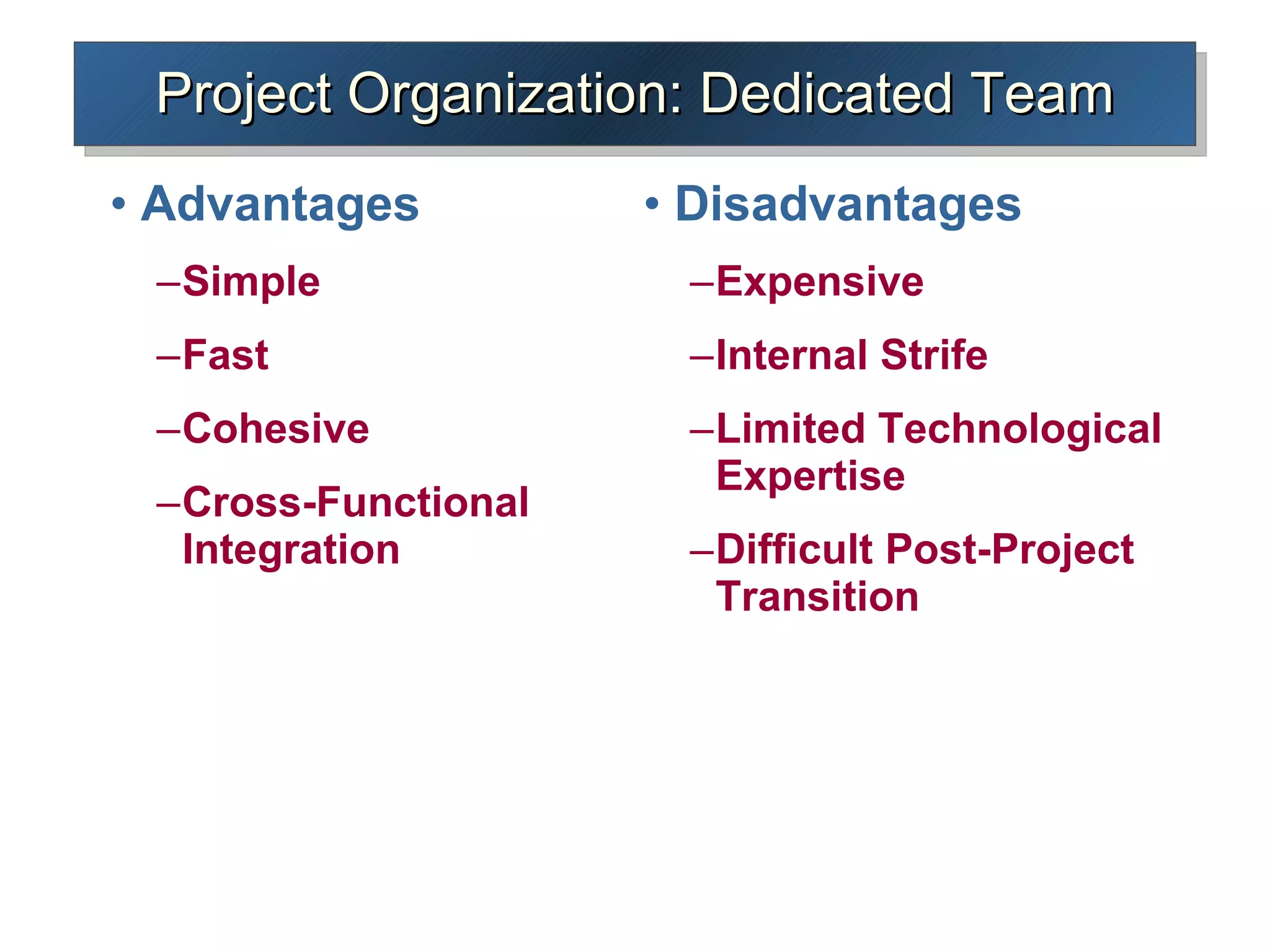 Project Organization: Dedicated Team

• Advantages

–Simple

–Fast

–Cohesive

–Cross-Functional Integration

• Disadvantages

–Expensive

–Internal Strife

–Limited Technological Expertise

–Difficult Post-Project Transition